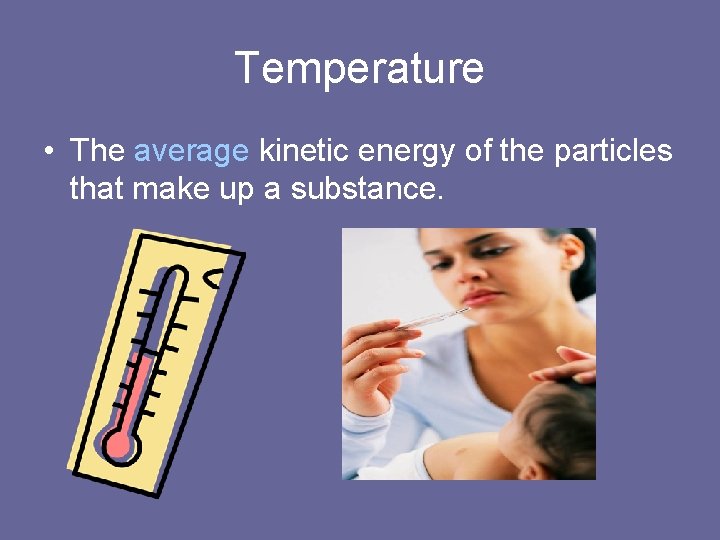 Temperature

• The average kinetic energy of the particles that make up a substance.